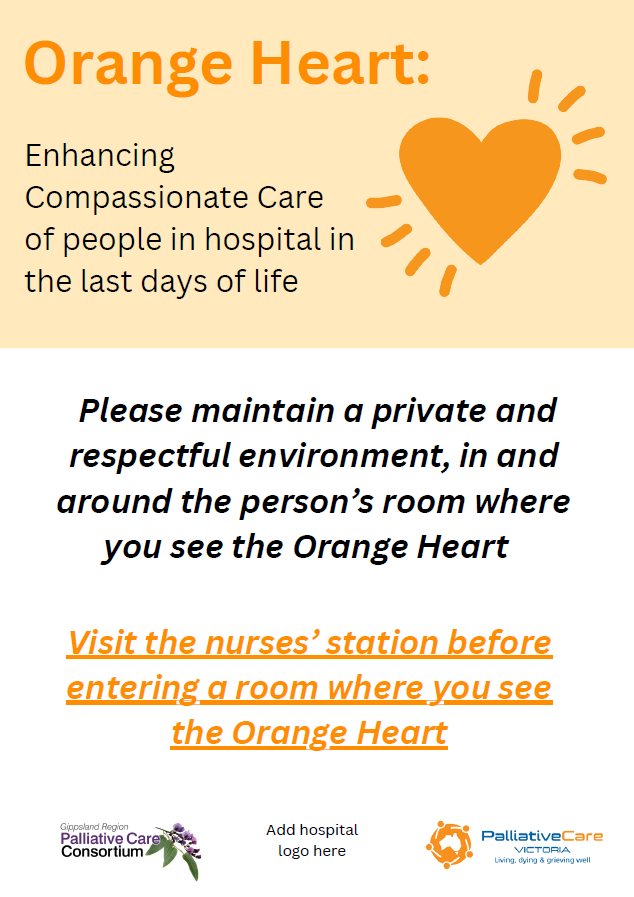 Orange Heart:

Enhancing Compassionate Care of people in hospital in the last days of life

Please maintain a private and respectful environment, in and around the person's room where you see the Orange Heart

Visit the nurses' station before entering a room where you see the Orange Heart

Gippsland Region Palliative Care Consortium

Add hospital logo here

PalliativeCare VICTORIA Living, dying & grieving well